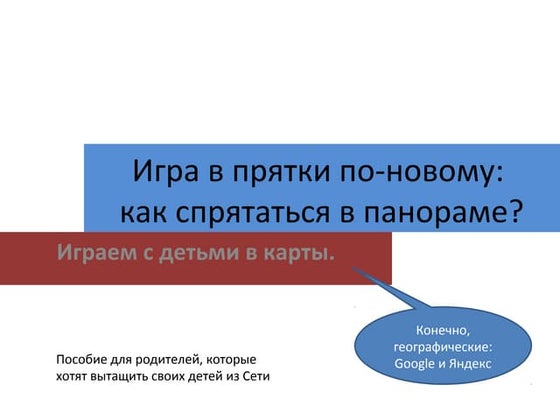 Игра в прятки по-новому: как спрятаться в панораме?

Играем с детьми в карты.

Конечно, географические: Google и Яндекс

Пособие для родителей, которые хотят вытащить своих детей из Сети